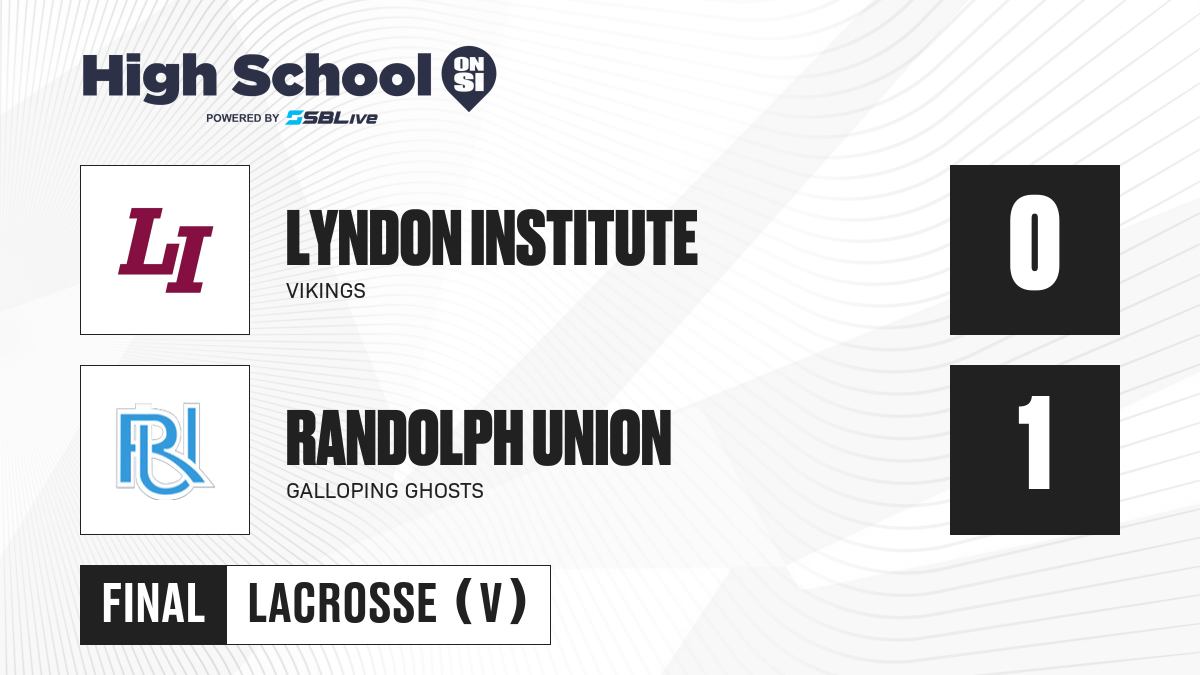 High School ON SI
POWERED BY SBLive

LI

LYNDON INSTITUTE
VIKINGS

0

RU

RANDOLPH UNION
GALLOPING GHOSTS

1

FINAL LACROSSE (V)